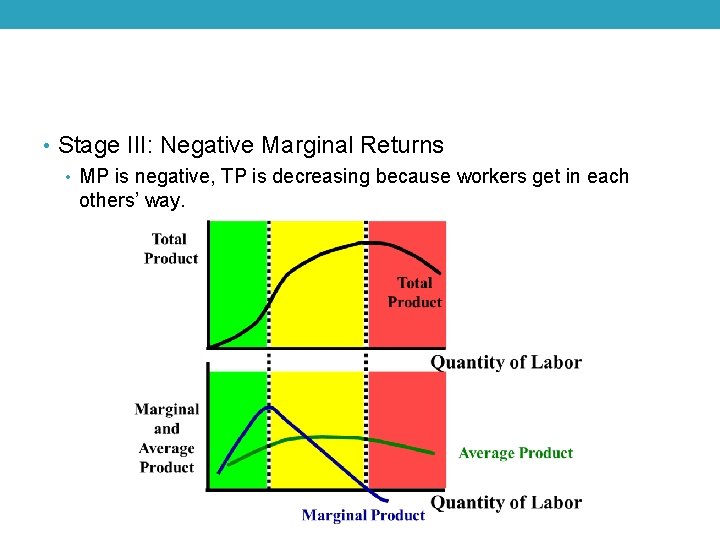 • Stage III: Negative Marginal Returns

• MP is negative, TP is decreasing because workers get in each others' way.

Total Product

Total Product

Quantity of Labor

Marginal and Average Product

Average Product

Quantity of Labor

Marginal Product